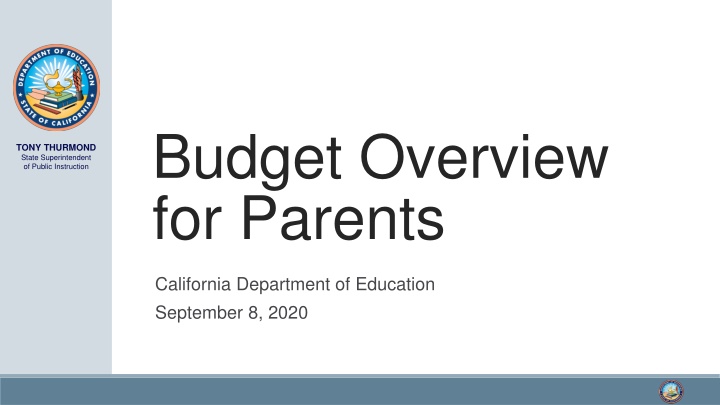 DEPARTMENT OF EDUCATION
STATE OF CALIFORNIA

TONY THURMOND
State Superintendent of Public Instruction

Budget Overview for Parents

California Department of Education
September 8, 2020